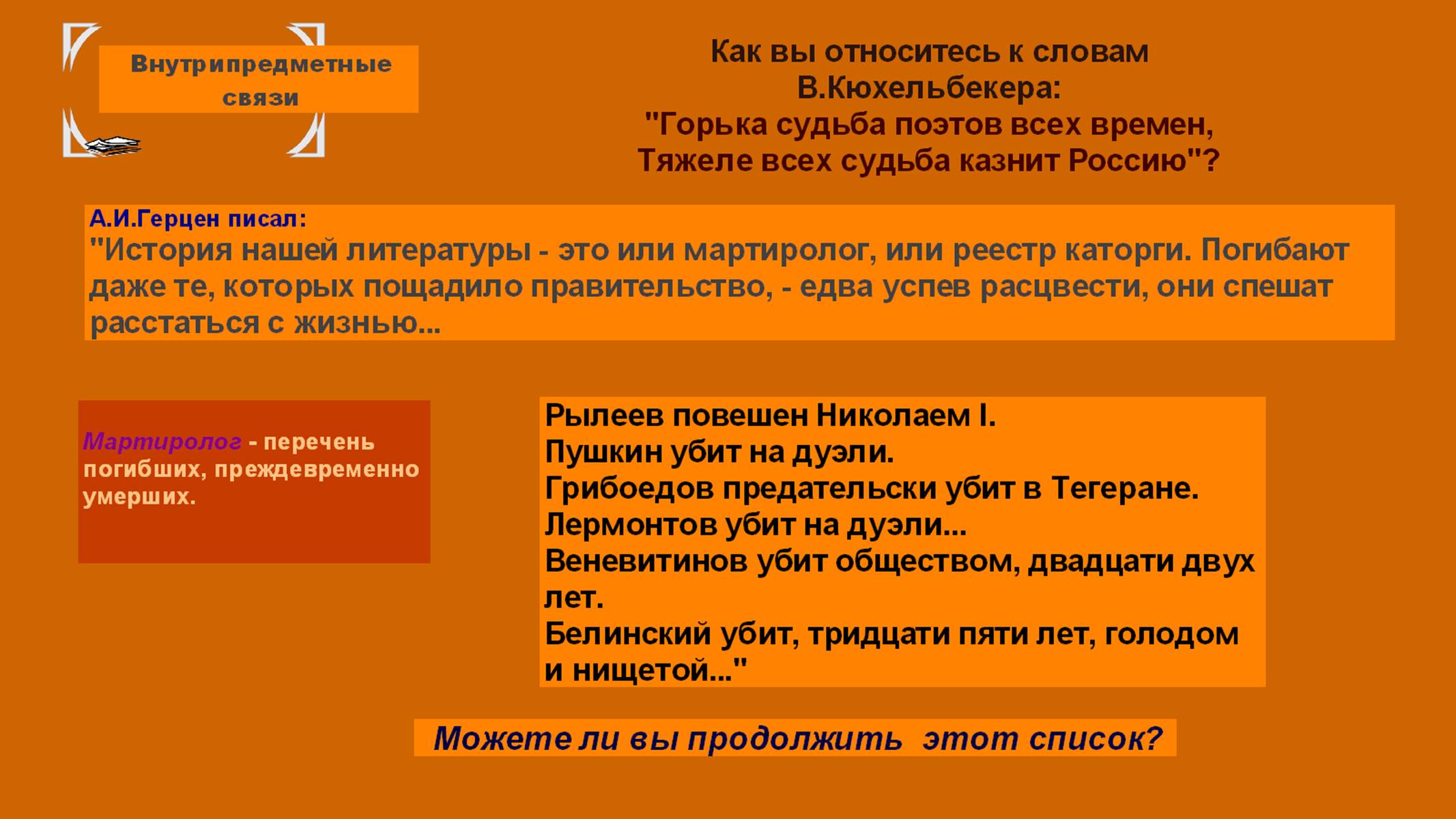 Внутрипредметные связи

Как вы относитесь к словам В.Кюхельбекера:
"Горька судьба поэтов всех времен,
Тяжеле всех судьба казнит Россию"?

А.И.Герцен писал:
"История нашей литературы - это или мартиролог, или реестр каторги. Погибают даже те, которых пощадило правительство, - едва успев расцвести, они спешат расстаться с жизнью...

Мартиролог - перечень погибших, преждевременно умерших.

Рылеев повешен Николаем I.
Пушкин убит на дуэли.
Грибоедов предательски убит в Тегеране.
Лермонтов убит на дуэли...
Веневитинов убит обществом, двадцати двух лет.
Белинский убит, тридцати пяти лет, голодом и нищетой..."

Можете ли вы продолжить этот список?